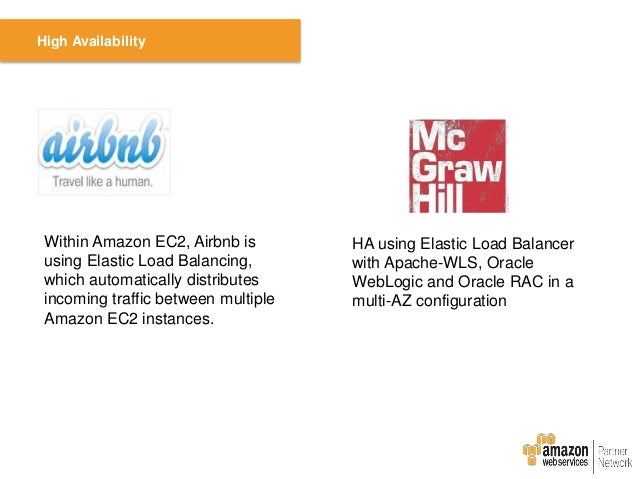 High Availability

airbnb
Travel like a human.

Within Amazon EC2, Airbnb is using Elastic Load Balancing, which automatically distributes incoming traffic between multiple Amazon EC2 instances.

Mc
Graw
Hill

HA using Elastic Load Balancer with Apache-WLS, Oracle WebLogic and Oracle RAC in a multi-AZ configuration

amazon webservices Partner Network